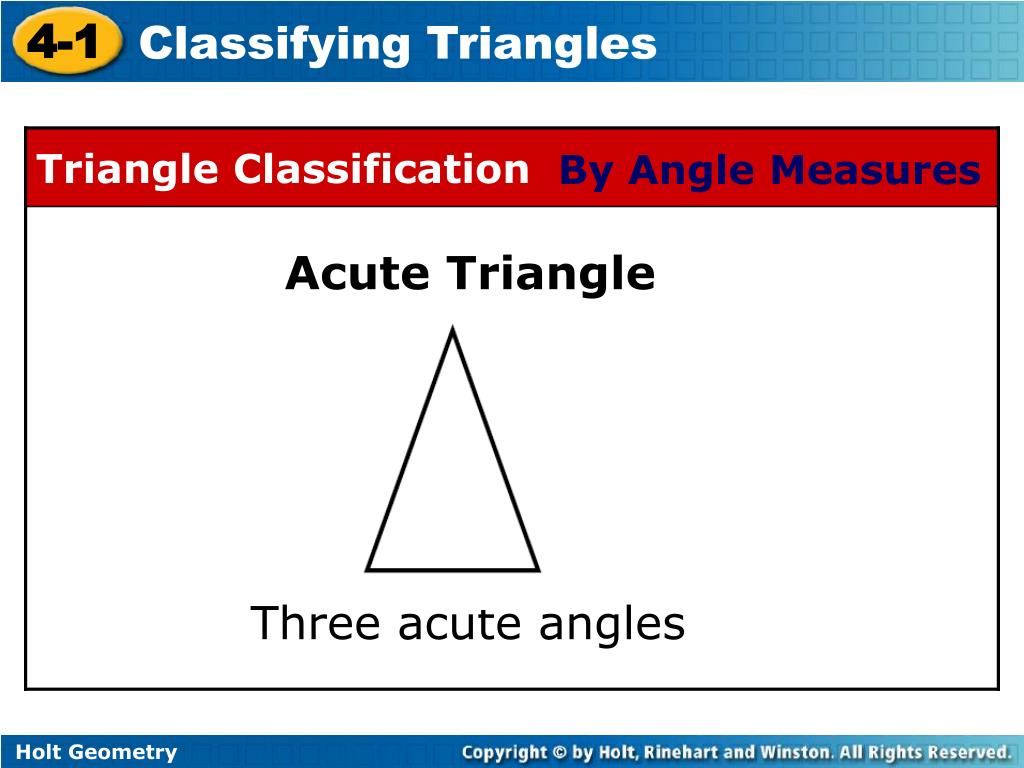 4-1 Classifying Triangles

Triangle Classification By Angle Measures

Acute Triangle

Three acute angles

Holt Geometry

Copyright © by Holt, Rinehart and Winston. All Rights Reserved.